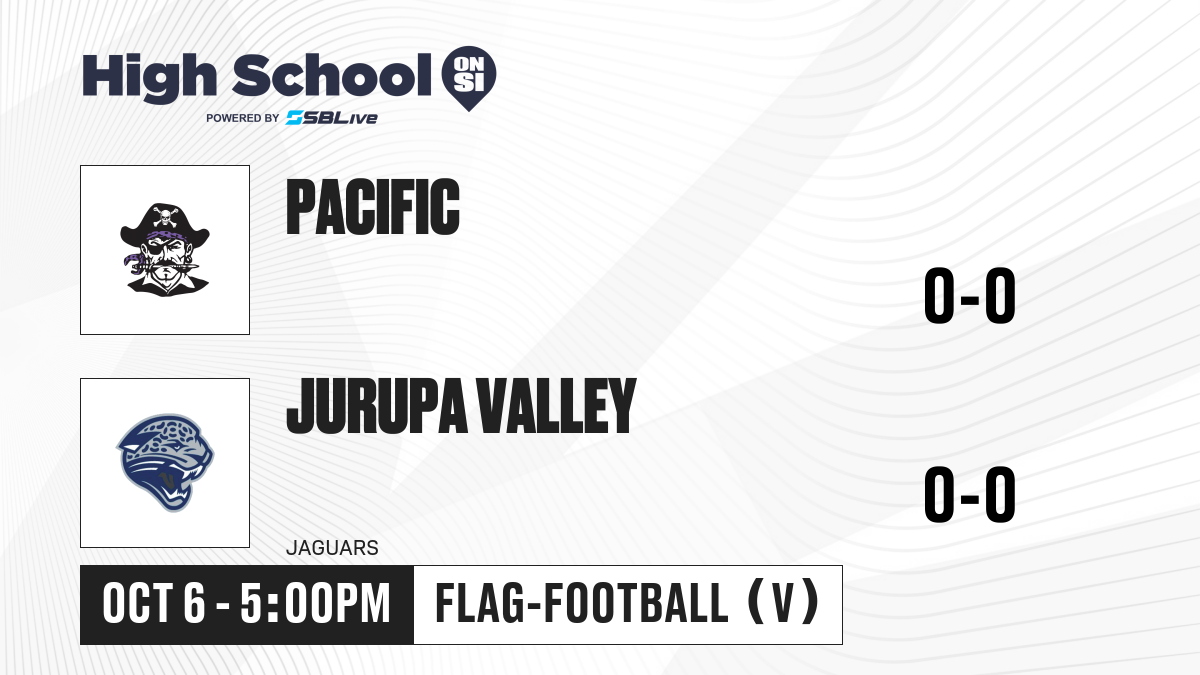 High School ON SI
POWERED BY SBLive

PACIFIC

0-0

JURUPA VALLEY

0-0

JAGUARS

OCT 6 - 5:00PM

FLAG-FOOTBALL (V)